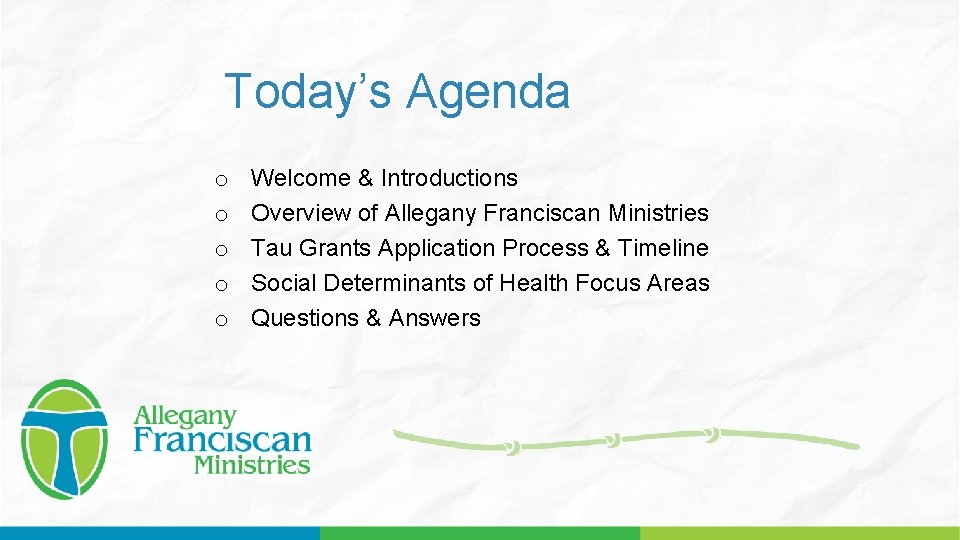 Today’s Agenda

o Welcome & Introductions
o Overview of Allegany Franciscan Ministries
o Tau Grants Application Process & Timeline
o Social Determinants of Health Focus Areas
o Questions & Answers

Allegany Franciscan Ministries